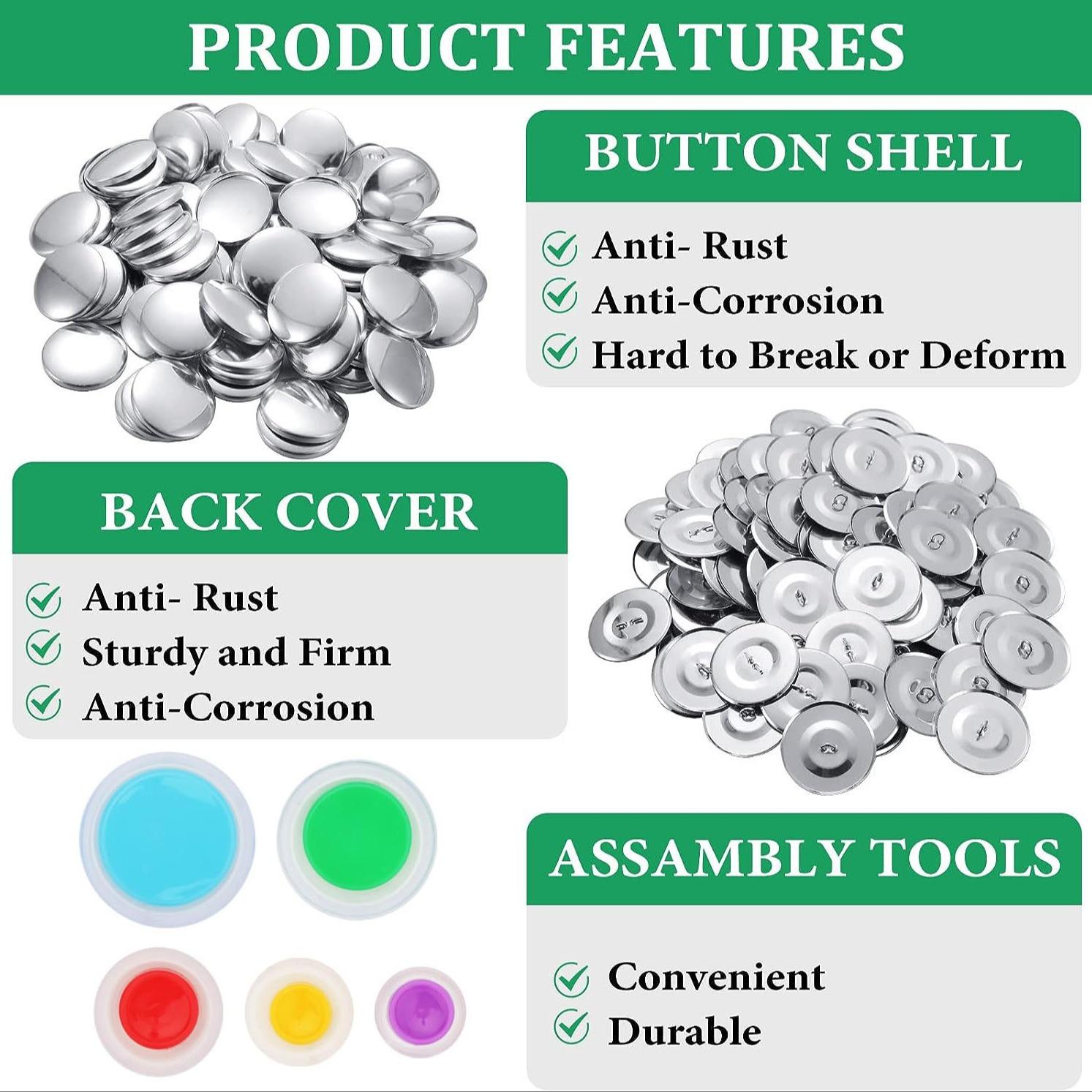 PRODUCT FEATURES

BUTTON SHELL

Anti- Rust
Anti-Corrosion
Hard to Break or Deform

BACK COVER

Anti- Rust
Sturdy and Firm
Anti-Corrosion

ASSAMBLY TOOLS

Convenient
Durable